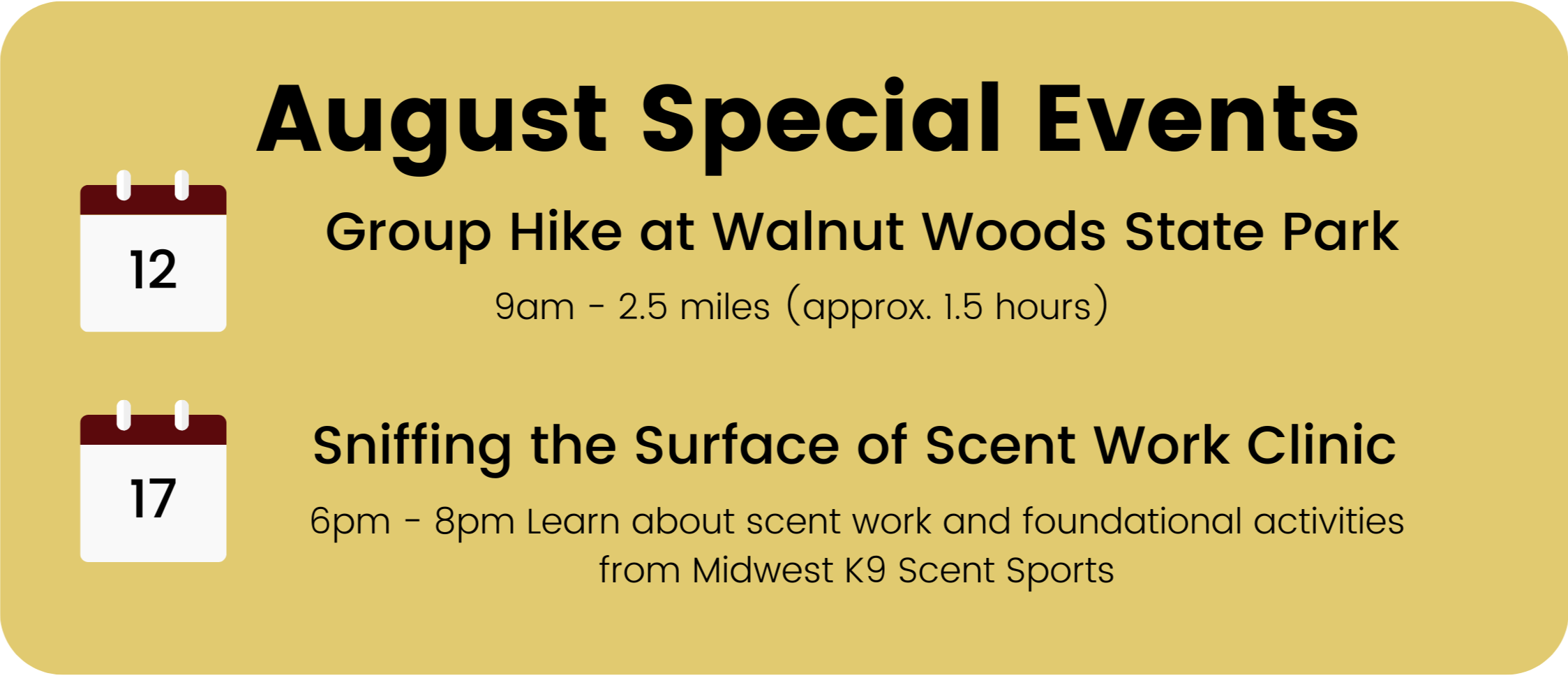 August Special Events

12

Group Hike at Walnut Woods State Park

9am - 2.5 miles (approx. 1.5 hours)

17

Sniffing the Surface of Scent Work Clinic

6pm - 8pm Learn about scent work and foundational activities from Midwest K9 Scent Sports